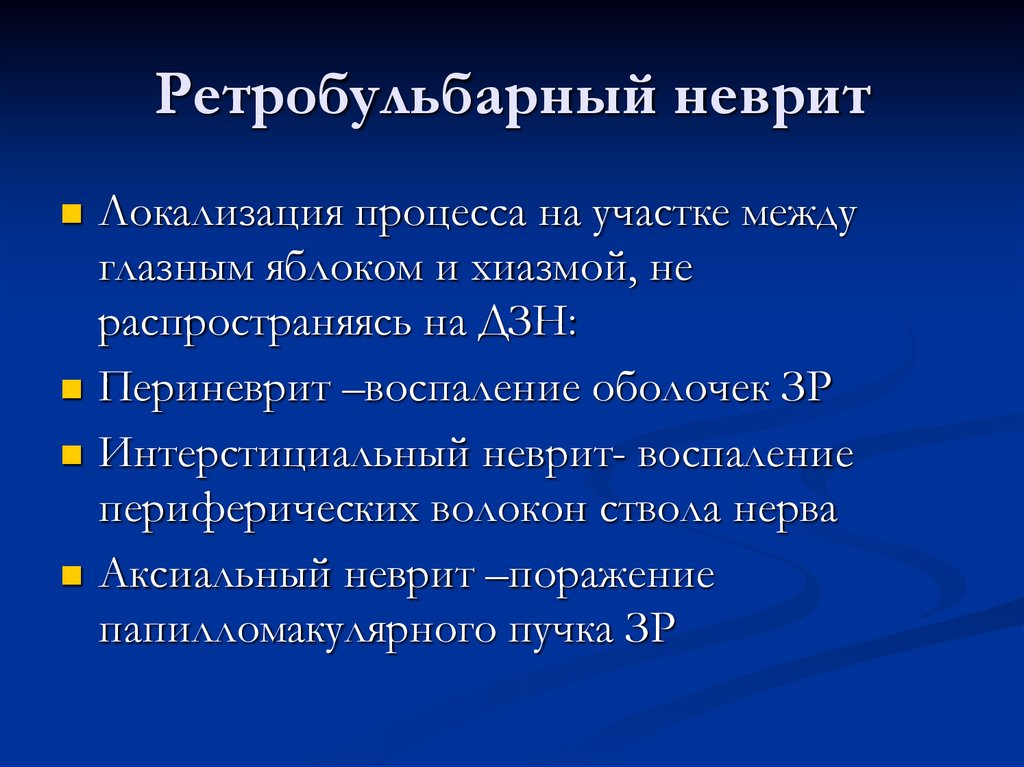 Ретробульбарный неврит

Локализация процесса на участке между глазным яблоком и хиазмой, не распространяясь на ДЗН:

Периневрит –воспаление оболочек ЗР

Интерстициальный неврит- воспаление периферических волокон ствола нерва

Аксиальный неврит –поражение папилломакулярного пучка ЗР